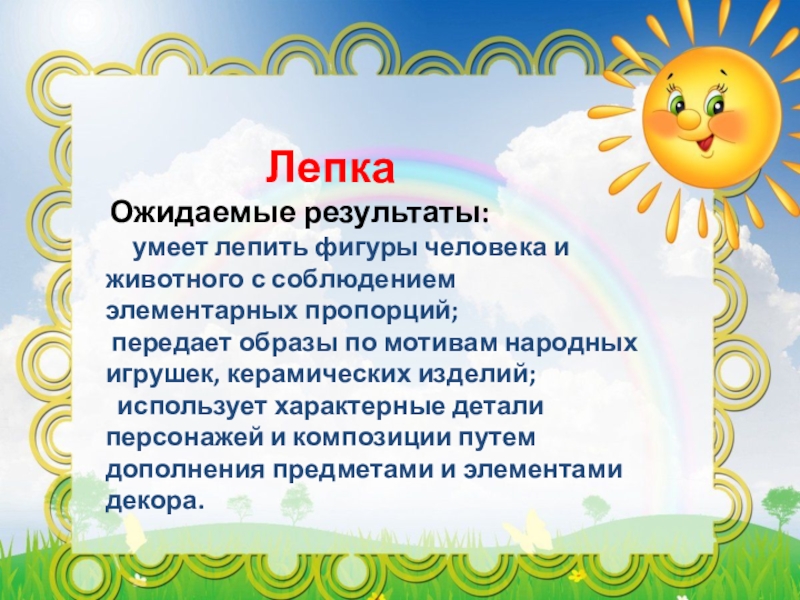 Лепка

Ожидаемые результаты:

умеет лепить фигуры человека и животного с соблюдением элементарных пропорций;

передает образы по мотивам народных игрушек, керамических изделий;

использует характерные детали персонажей и композиции путем дополнения предметами и элементами декора.